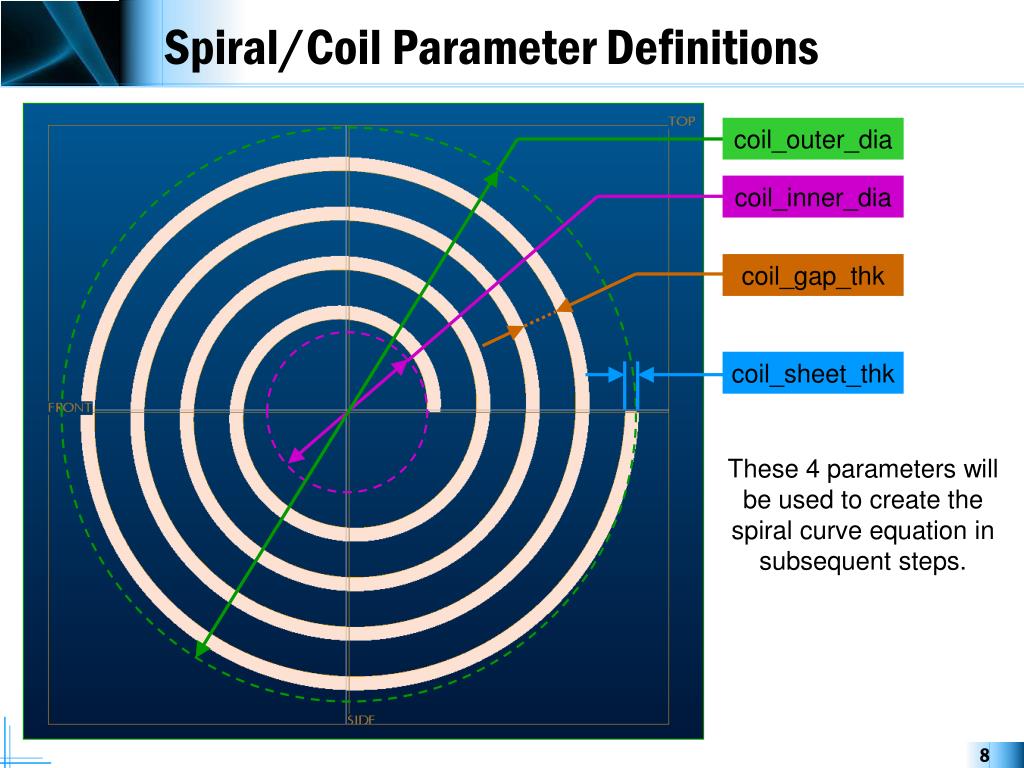 Spiral/Coil Parameter Definitions

TOP

FRONT

SIDE

coil_outer_dia

coil_inner_dia

coil_gap_thk

coil_sheet_thk

These 4 parameters will be used to create the spiral curve equation in subsequent steps.

8